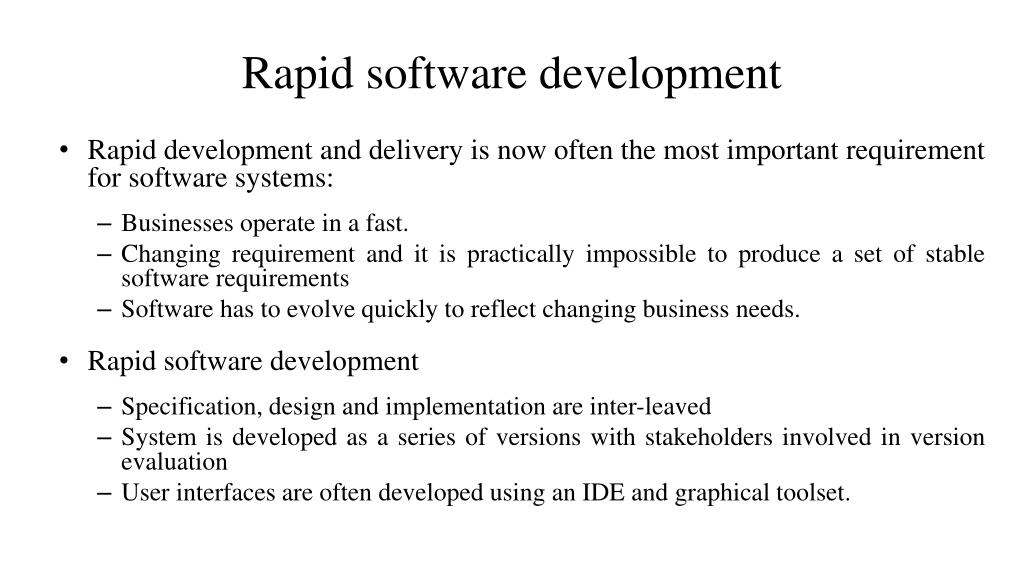 Rapid software development

• Rapid development and delivery is now often the most important requirement for software systems:

– Businesses operate in a fast.
– Changing requirement and it is practically impossible to produce a set of stable software requirements
– Software has to evolve quickly to reflect changing business needs.

• Rapid software development

– Specification, design and implementation are inter-leaved
– System is developed as a series of versions with stakeholders involved in version evaluation
– User interfaces are often developed using an IDE and graphical toolset.